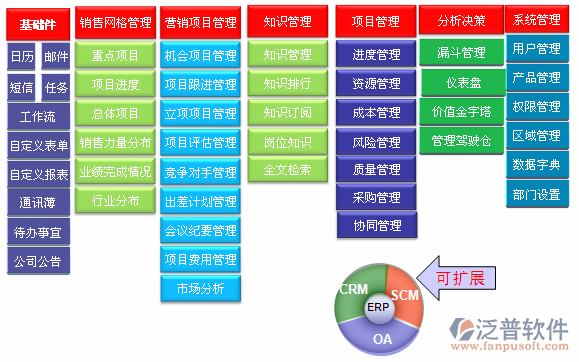 基础件

日历
邮件
短信
任务
工作流
自定义表单
自定义报表
通讯薄
待办事宜
公司公告

销售网格管理

重点项目
项目进度
总体项目
销售力量分布
业绩完成情况
行业分布

营销项目管理

机会项目管理
项目跟进管理
立项项目管理
项目评估管理
竞争对手管理
出差计划管理
会议纪要管理
项目费用管理
市场分析

知识管理

知识管理
知识排行
知识订阅
岗位知识
全文检索

项目管理

进度管理
资源管理
成本管理
风险管理
质量管理
采购管理
协同管理

分析决策

漏斗管理
仪表盘
价值金字塔
管理驾驶仓

系统管理

用户管理
产品管理
权限管理
区域管理
数据字典
部门设置

可扩展

CRM
SCM
ERP
OA

泛普软件
www.fanpusoft.com